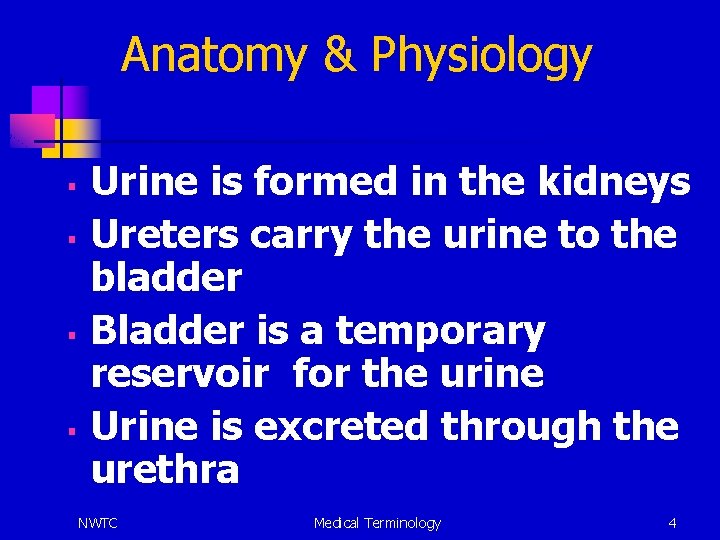 Anatomy & Physiology

- Urine is formed in the kidneys
- Ureters carry the urine to the bladder
- Bladder is a temporary reservoir  for the urine
- Urine is excreted through the urethra

NWTC

Medical Terminology

4